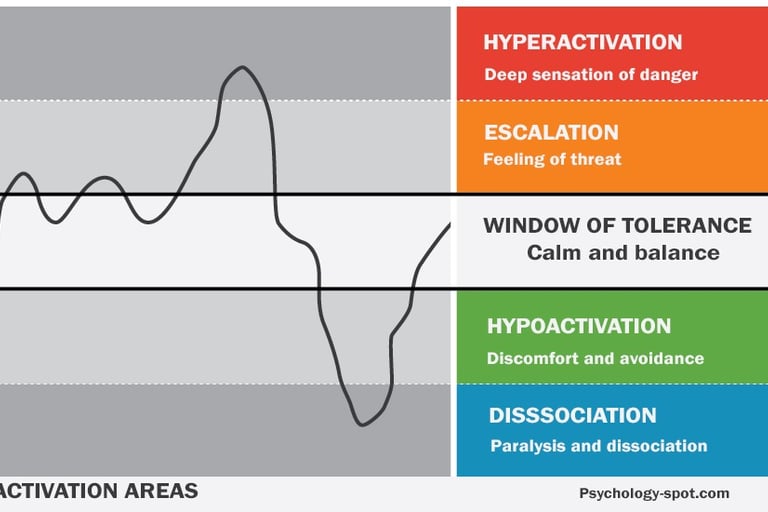 HYPERACTIVATION
Deep sensation of danger

ESCALATION
Feeling of threat

WINDOW OF TOLERANCE
Calm and balance

HYPOACTIVATION
Discomfort and avoidance

DISSSOCIATION
Paralysis and dissociation

ACTIVATION AREAS

Psychology-spot.com